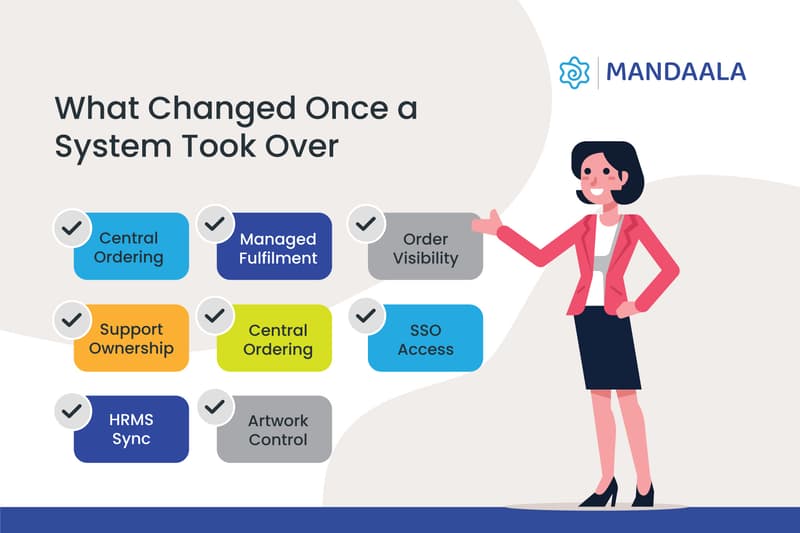 MANDAALA

What Changed Once a System Took Over

Central Ordering

Managed Fulfilment

Order Visibility

Support Ownership

Central Ordering

SSO Access

HRMS Sync

Artwork Control